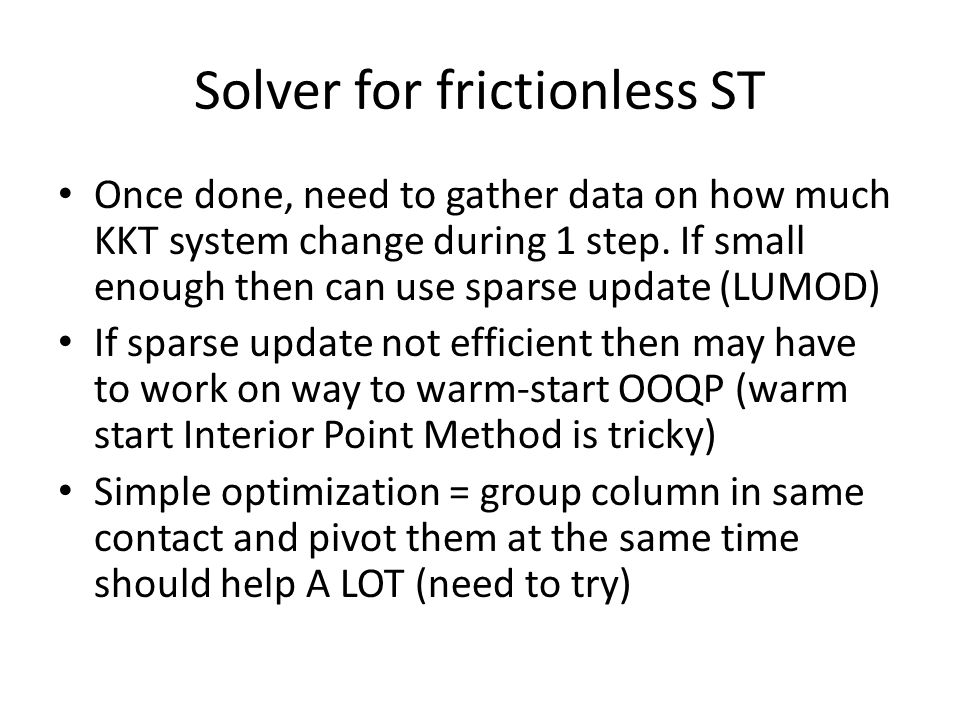 Solver for frictionless ST

• Once done, need to gather data on how much KKT system change during 1 step. If small enough then can use sparse update (LUMOD)
• If sparse update not efficient then may have to work on way to warm-start OOQP (warm start Interior Point Method is tricky)
• Simple optimization = group column in same contact and pivot them at the same time should help A LOT (need to try)